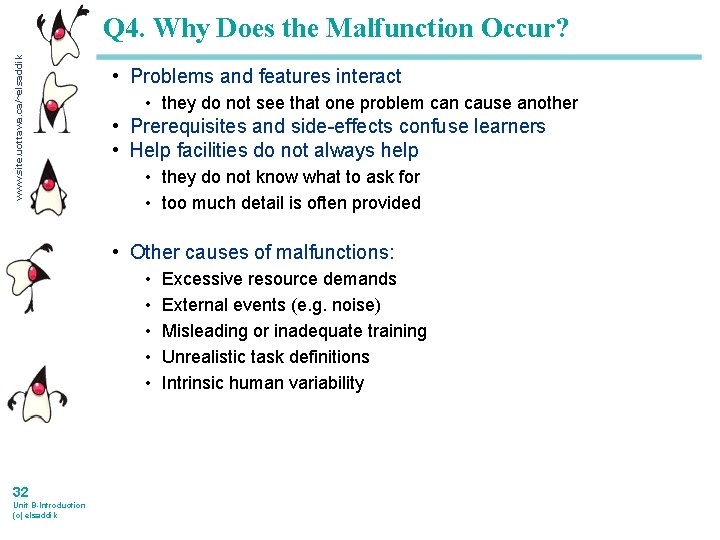 www.site.uottawa.ca/~elsaddik

Q4. Why Does the Malfunction Occur?

• Problems and features interact
  • they do not see that one problem can cause another
• Prerequisites and side-effects confuse learners
• Help facilities do not always help
  • they do not know what to ask for
  • too much detail is often provided

• Other causes of malfunctions:
  • Excessive resource demands
  • External events (e.g. noise)
  • Misleading or inadequate training
  • Unrealistic task definitions
  • Intrinsic human variability

32
Unit B-Introduction
(c) elsaddik